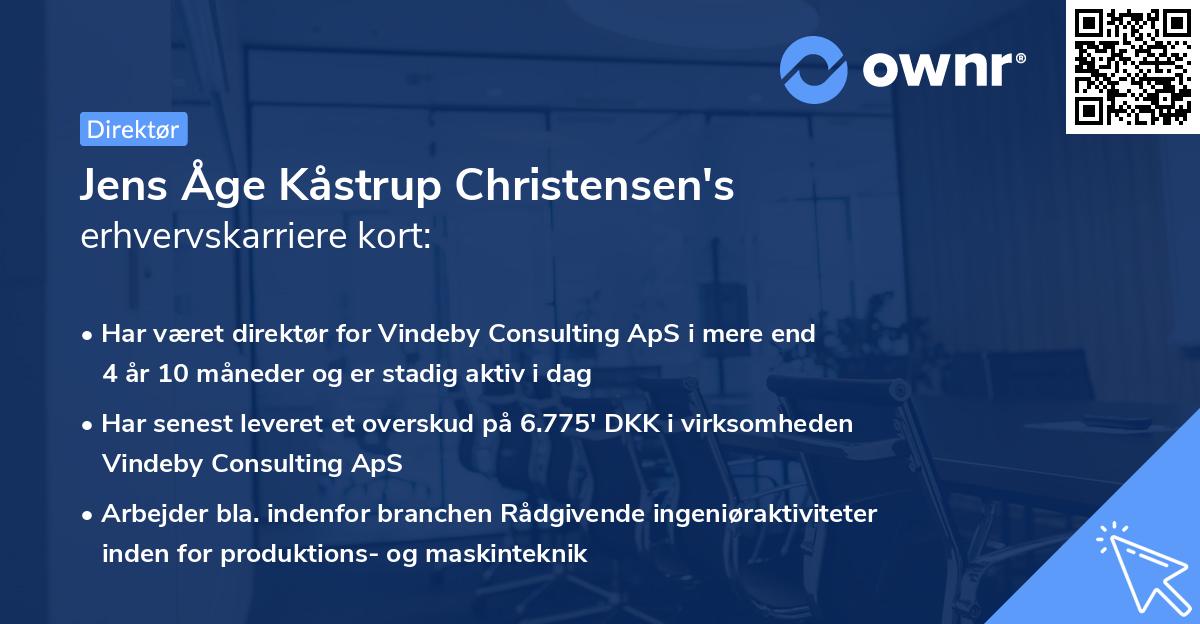 ownr®

Direktør

Jens Åge Kåstrup Christensen's erhvervskarriere kort:

• Har været direktør for Vindeby Consulting ApS i mere end 4 år 10 måneder og er stadig aktiv i dag

• Har senest leveret et overskud på 6.775' DKK i virksomheden Vindeby Consulting ApS

• Arbejder bla. indenfor branchen Rådgivende ingeniøraktiviteter inden for produktions- og maskinteknik